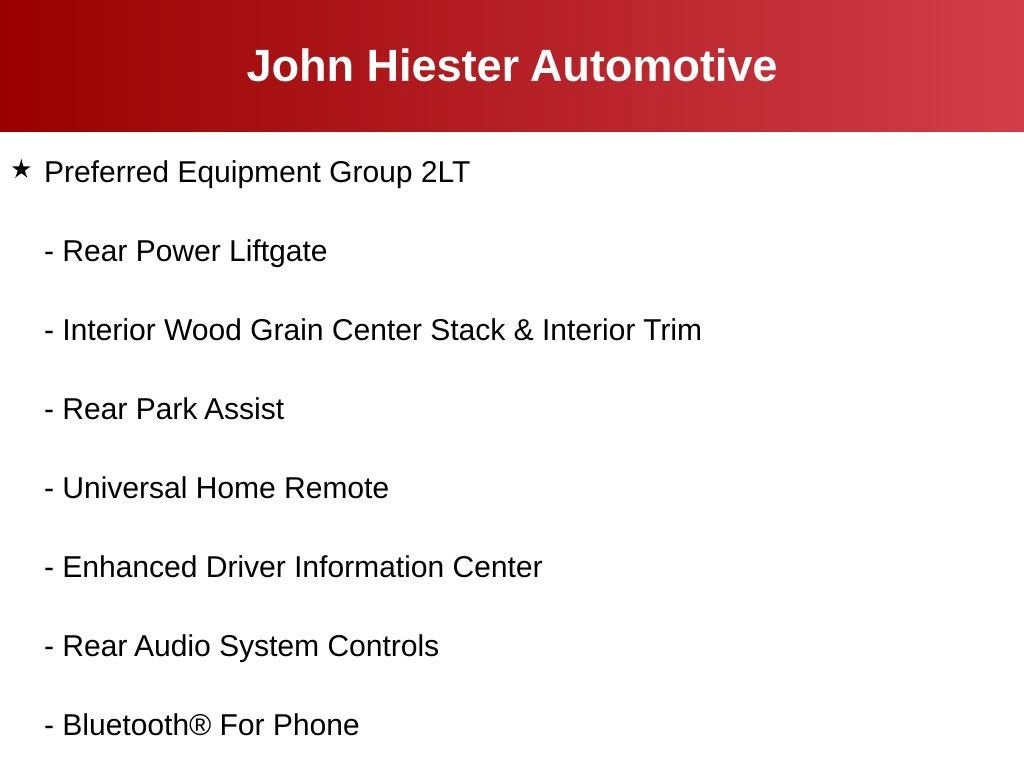 John Hiester Automotive

★ Preferred Equipment Group 2LT

- Rear Power Liftgate

- Interior Wood Grain Center Stack & Interior Trim

- Rear Park Assist

- Universal Home Remote

- Enhanced Driver Information Center

- Rear Audio System Controls

- Bluetooth® For Phone